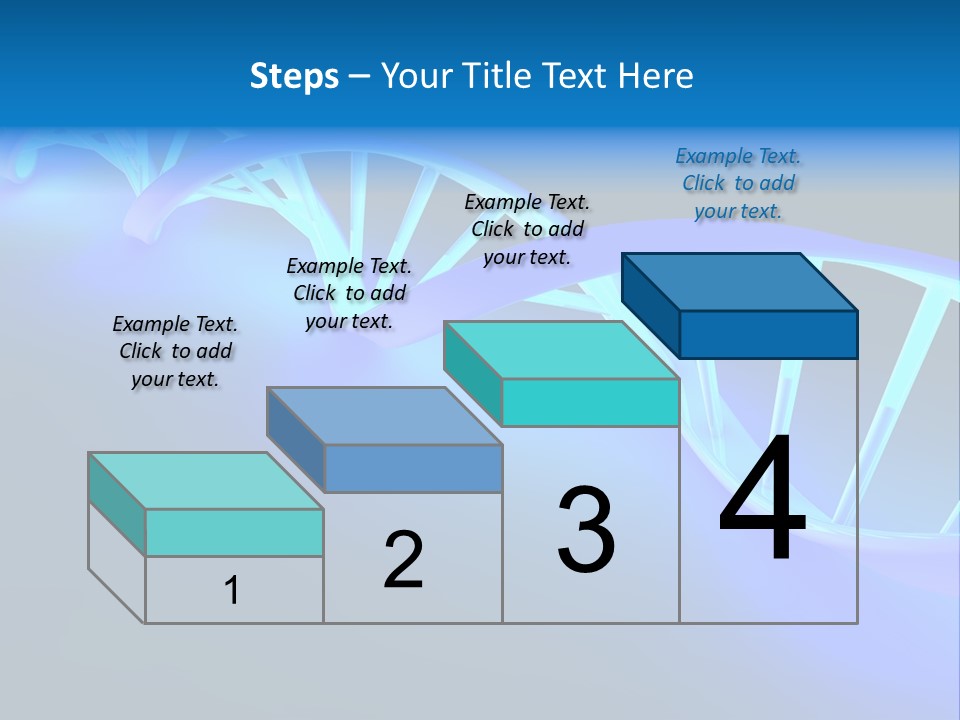 Steps – Your Title Text Here

Example Text. Click to add your text.

Example Text. Click to add your text.

Example Text. Click to add your text.

Example Text. Click to add your text.

1

2

3

4